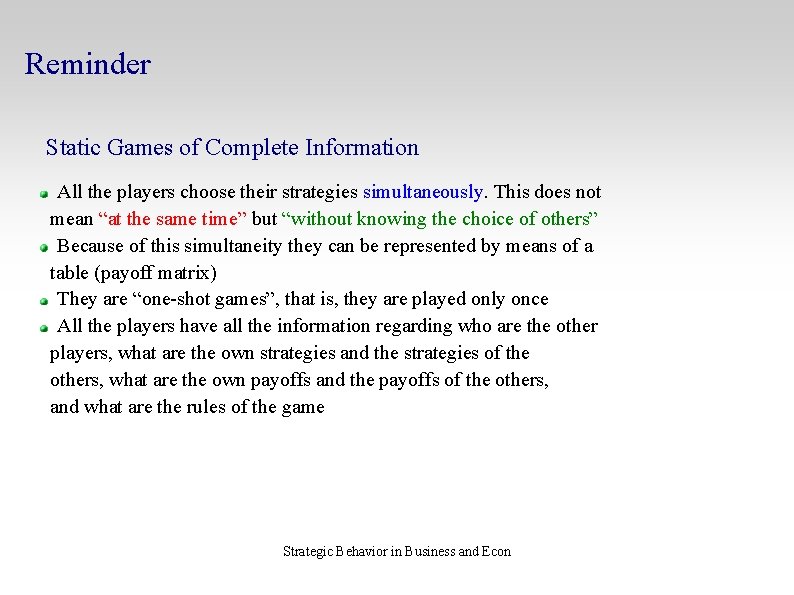 Reminder

Static Games of Complete Information

All the players choose their strategies simultaneously. This does not mean “at the same time” but “without knowing the choice of others”

Because of this simultaneity they can be represented by means of a table (payoff matrix)

They are “one-shot games”, that is, they are played only once

All the players have all the information regarding who are the other players, what are the own strategies and the strategies of the others, what are the own payoffs and the payoffs of the others, and what are the rules of the game

Strategic Behavior in Business and Econ